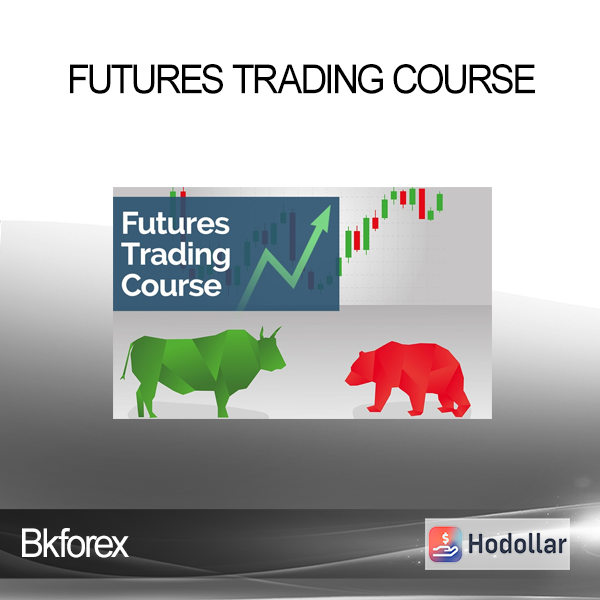 FUTURES TRADING COURSE

Futures Trading Course

Bkforex

Hodollar